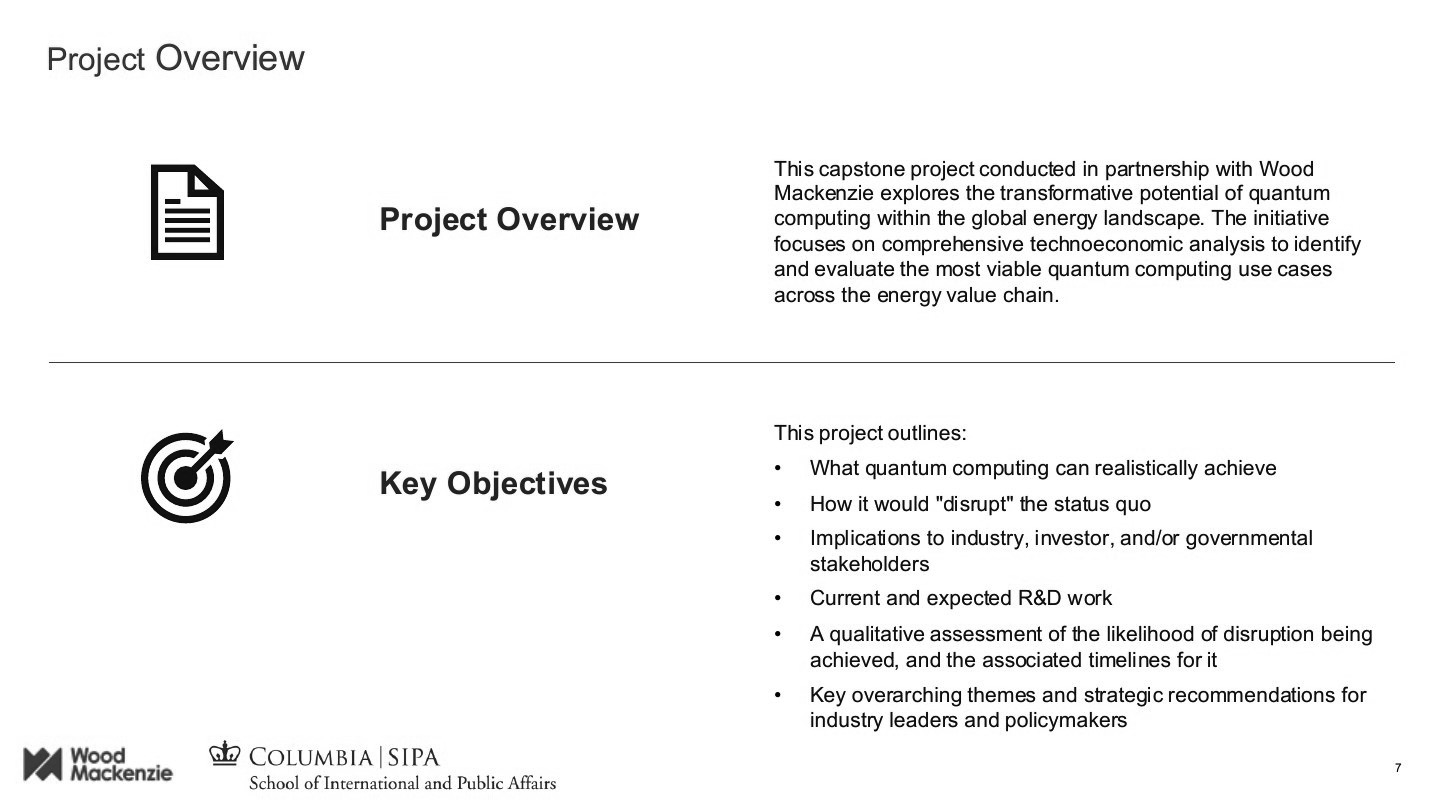 Project Overview

Project Overview

This capstone project conducted in partnership with Wood Mackenzie explores the transformative potential of quantum computing within the global energy landscape. The initiative focuses on comprehensive technoeconomic analysis to identify and evaluate the most viable quantum computing use cases across the energy value chain.

Key Objectives

This project outlines:

• What quantum computing can realistically achieve
• How it would "disrupt" the status quo
• Implications to industry, investor, and/or governmental stakeholders
• Current and expected R&D work
• A qualitative assessment of the likelihood of disruption being achieved, and the associated timelines for it
• Key overarching themes and strategic recommendations for industry leaders and policymakers

Wood Mackenzie

COLUMBIA | SIPA
School of International and Public Affairs

7